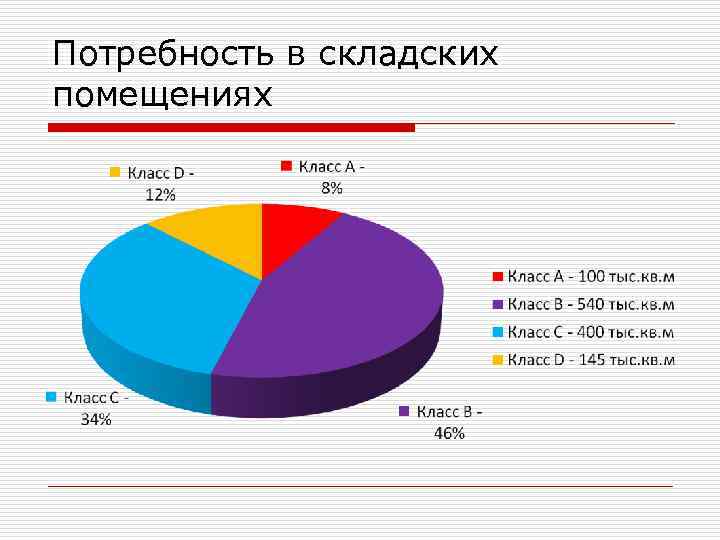 Потребность в складских помещениях

Класс D - 12%

Класс A - 8%

Класс A - 100 тыс.кв.м
Класс B - 540 тыс.кв.м
Класс C - 400 тыс.кв.м
Класс D - 145 тыс.кв.м

Класс C - 34%

Класс B - 46%